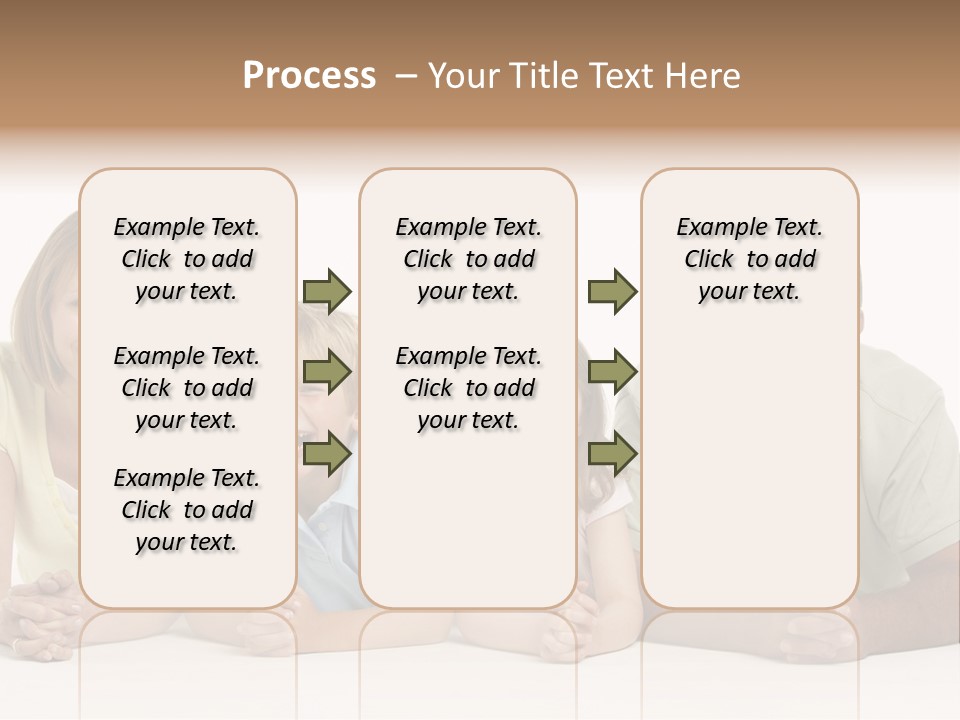 Process – Your Title Text Here

Example Text. Click to add your text.

Example Text. Click to add your text.

Example Text. Click to add your text.

Example Text. Click to add your text.

Example Text. Click to add your text.

Example Text. Click to add your text.